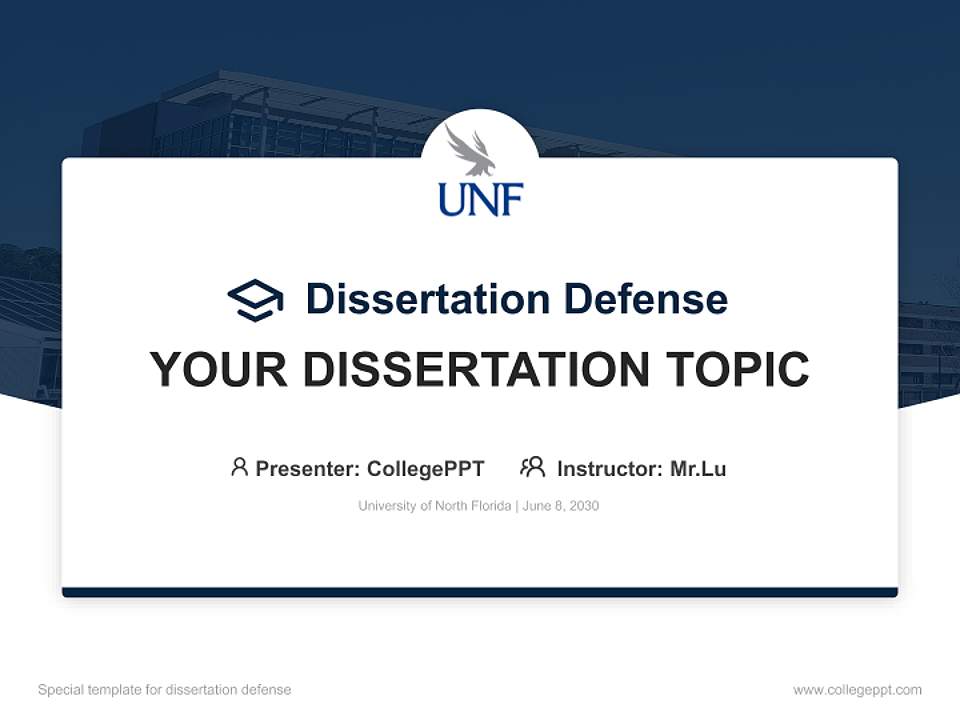 UNF

Dissertation Defense

YOUR DISSERTATION TOPIC

Presenter: CollegePPT Instructor: Mr.Lu

University of North Florida | June 8, 2030

Special template for dissertation defense

www.collegeppt.com